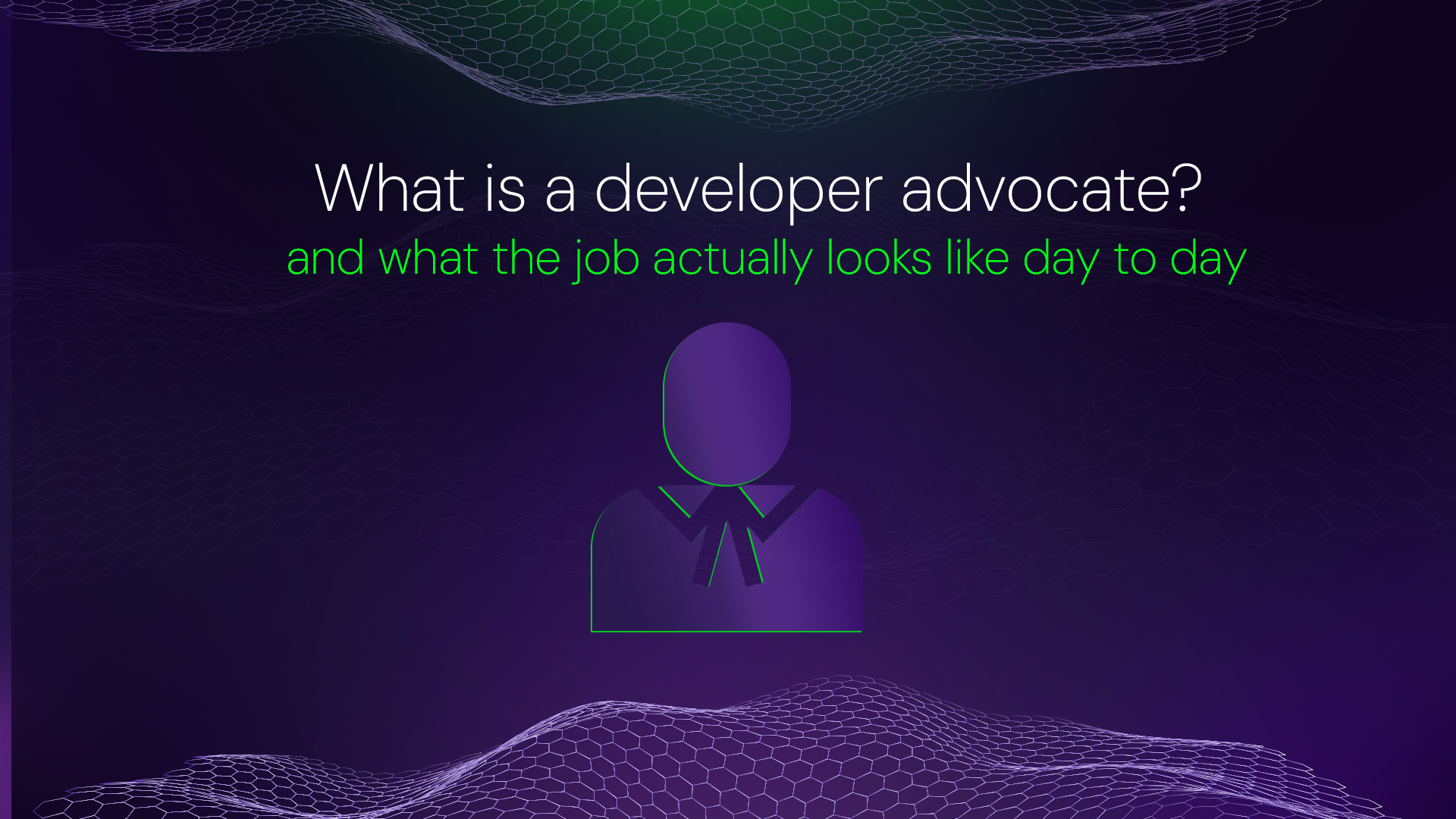 What is a developer advocate?
and what the job actually looks like day to day